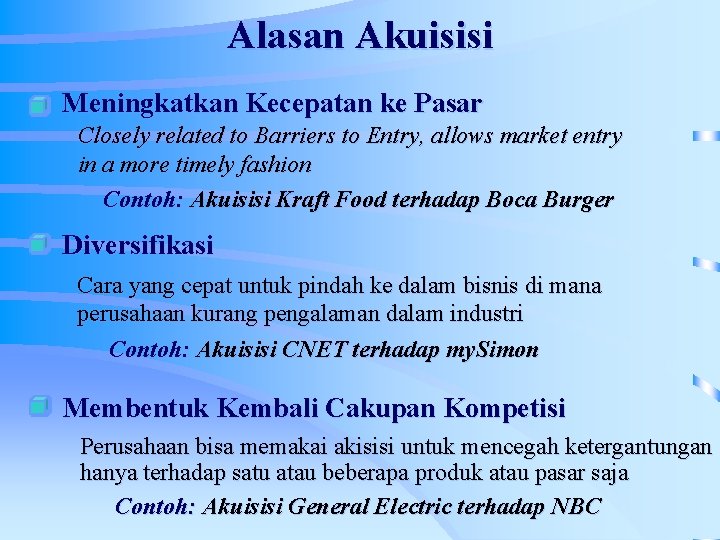 Alasan Akuisisi

Meningkatkan Kecepatan ke Pasar

Closely related to Barriers to Entry, allows market entry in a more timely fashion

Contoh: Akuisisi Kraft Food terhadap Boca Burger

Diversifikasi

Cara yang cepat untuk pindah ke dalam bisnis di mana perusahaan kurang pengalaman dalam industri

Contoh: Akuisisi CNET terhadap mySimon

Membentuk Kembali Cakupan Kompetisi

Perusahaan bisa memakai akisisi untuk mencegah ketergantungan hanya terhadap satu atau beberapa produk atau pasar saja

Contoh: Akuisisi General Electric terhadap NBC